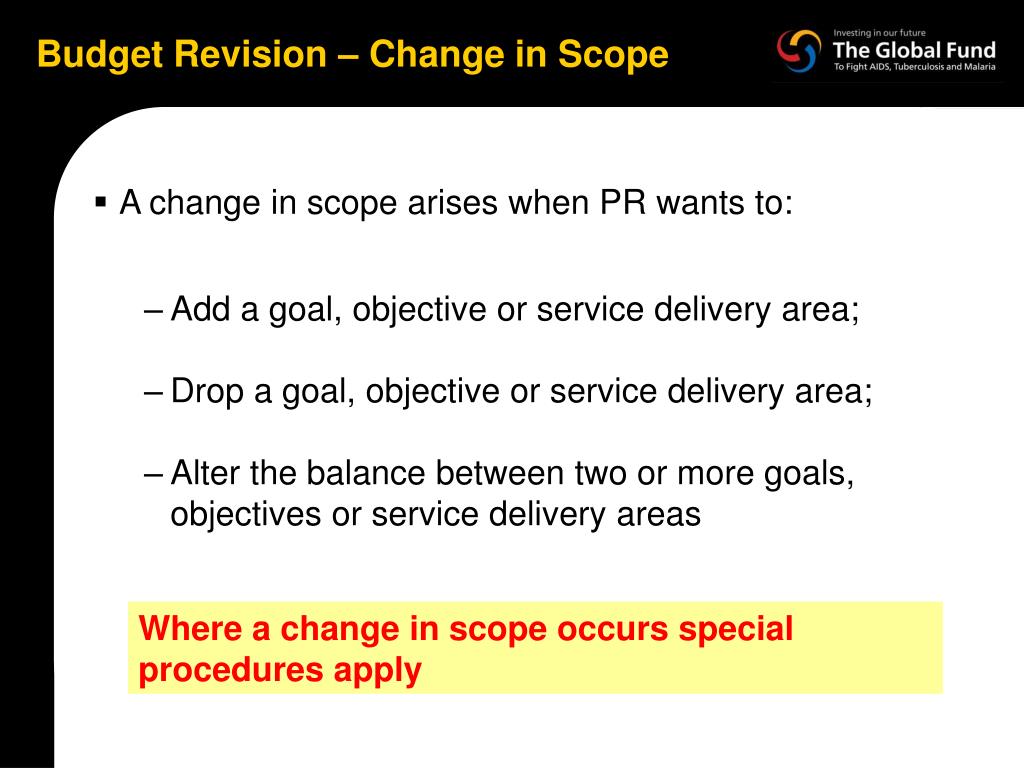 Budget Revision – Change in Scope

Investing in our future
The Global Fund
To Fight AIDS, Tuberculosis and Malaria

▪ A change in scope arises when PR wants to:

– Add a goal, objective or service delivery area;

– Drop a goal, objective or service delivery area;

– Alter the balance between two or more goals, objectives or service delivery areas

Where a change in scope occurs special procedures apply